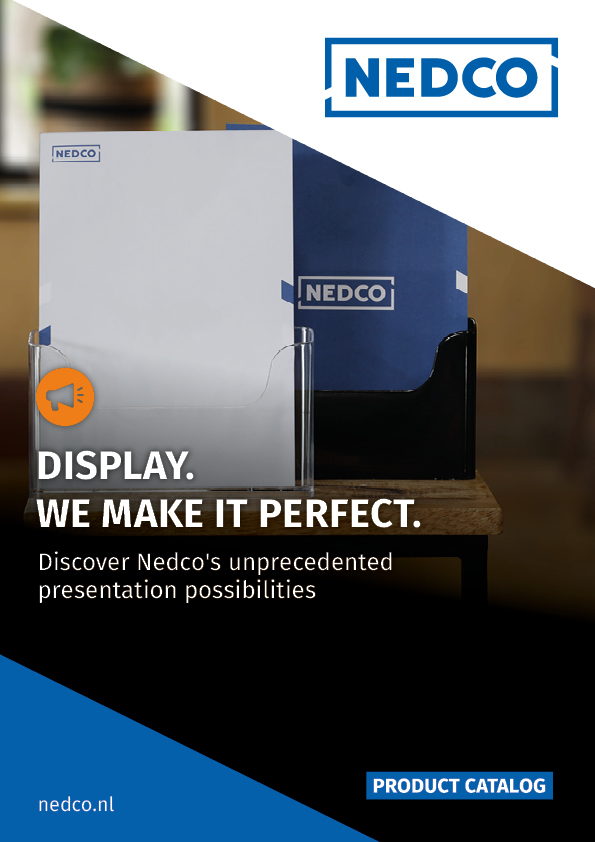 NEDCO

NEDCO

NEDCO

DISPLAY.
WE MAKE IT PERFECT.

Discover Nedco's unprecedented presentation possibilities

PRODUCT CATALOG

nedco.nl